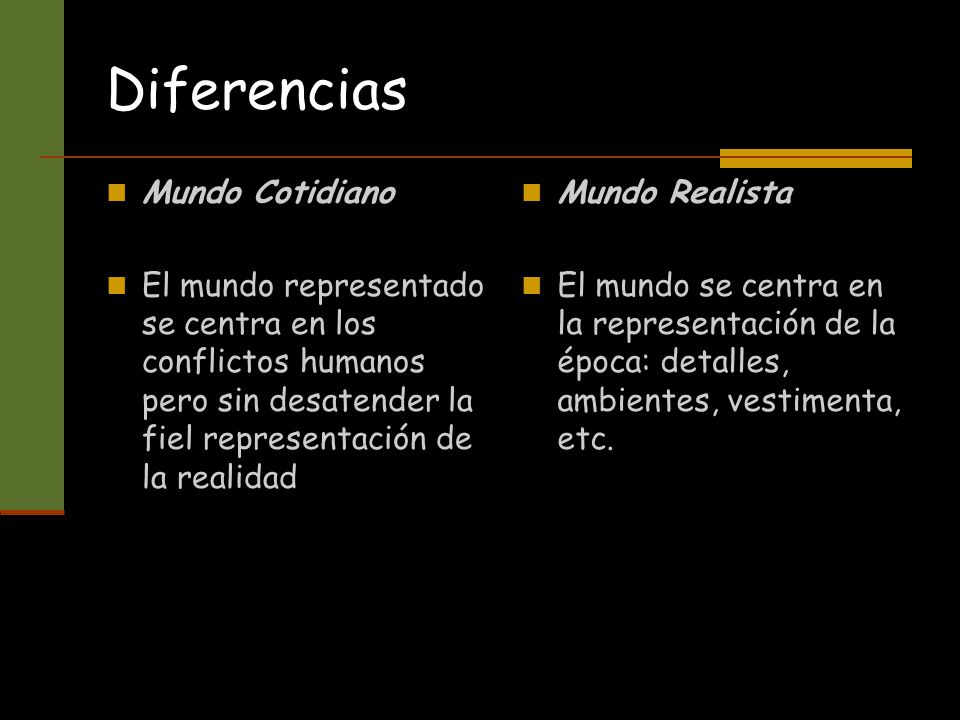 Diferencias

Mundo Cotidiano

El mundo representado se centra en los conflictos humanos pero sin desatender la fiel representación de la realidad

Mundo Realista

El mundo se centra en la representación de la época: detalles, ambientes, vestimenta, etc.